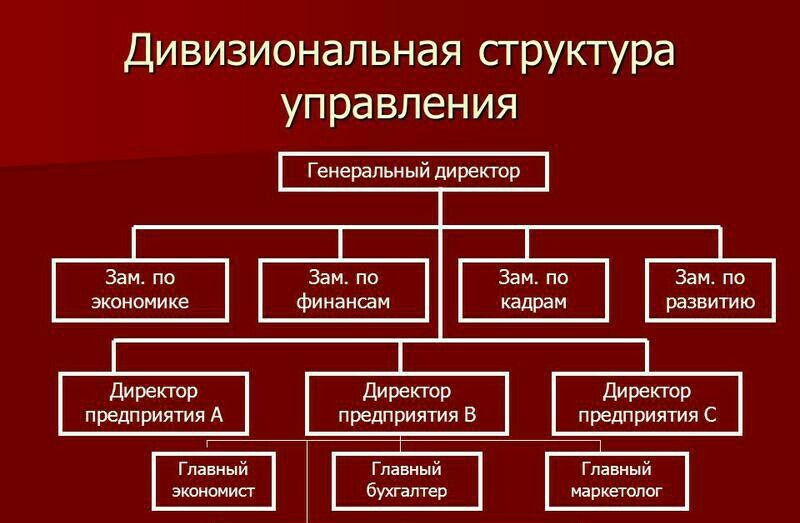 Дивизиональная структура управления

Генеральный директор

Зам. по экономике

Зам. по финансам

Зам. по кадрам

Зам. по развитию

Директор предприятия А

Директор предприятия В

Директор предприятия С

Главный экономист

Главный бухгалтер

Главный маркетолог